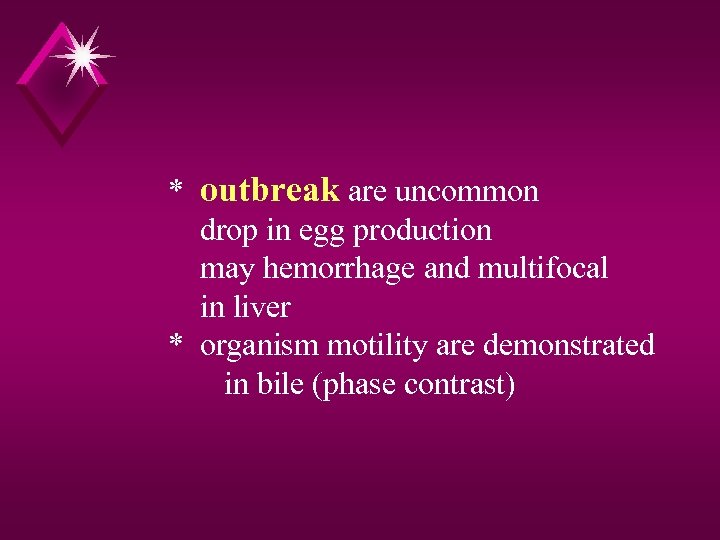 * outbreak are uncommon
drop in egg production
may hemorrhage and multifocal
in liver
* organism motility are demonstrated
in bile (phase contrast)